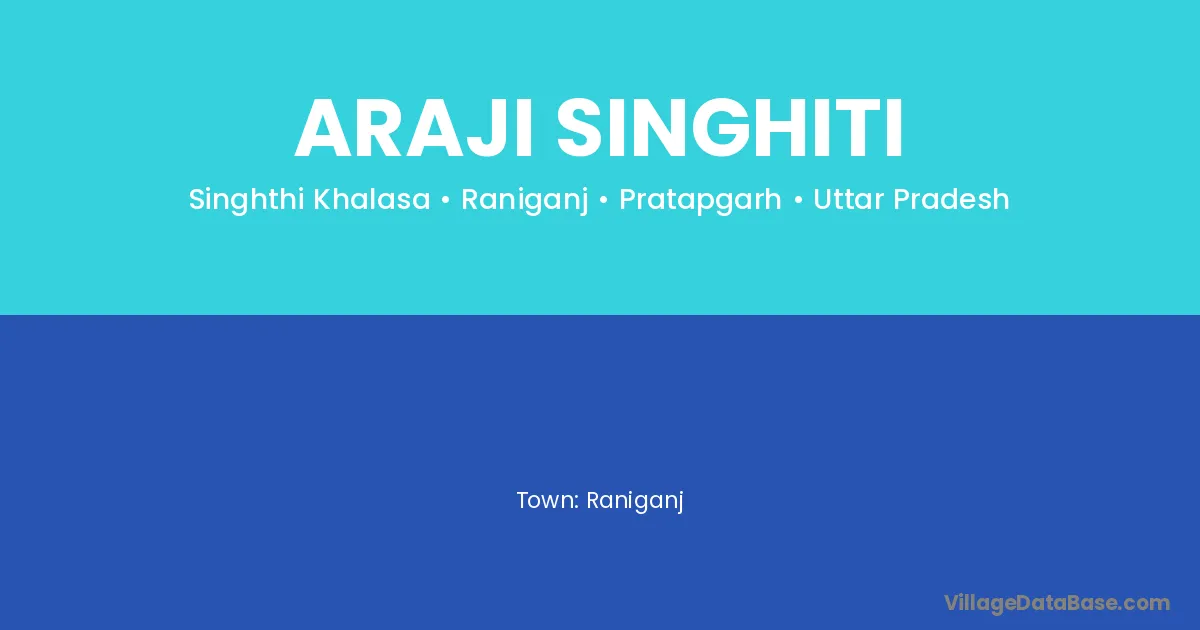 ARAJI SINGHITI

Singhthi Khalasa • Raniganj • Pratapgarh • Uttar Pradesh

Town: Raniganj

VillageDataBase.com